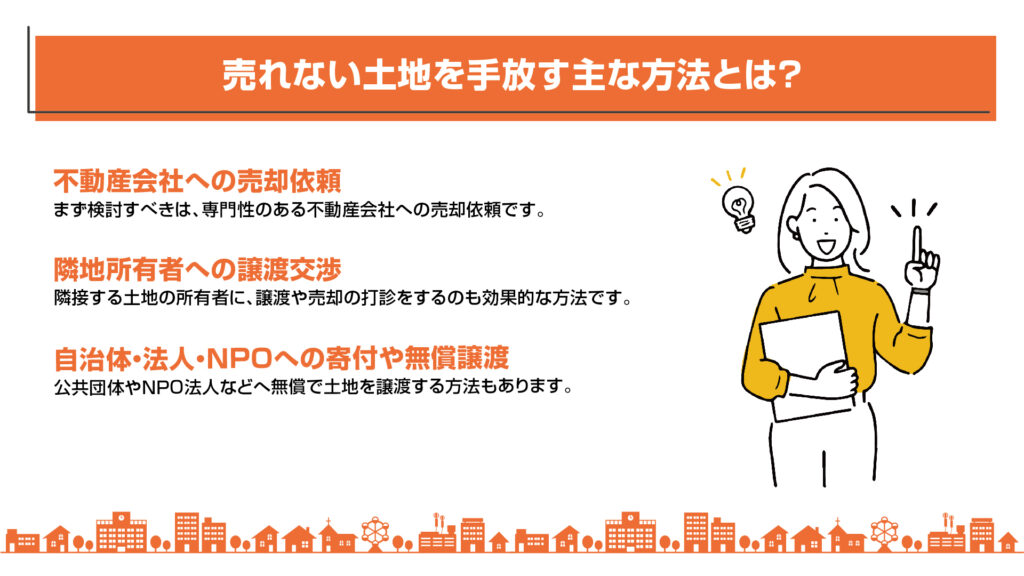 売れない土地を手放す主な方法とは?

不動産会社への売却依頼
まず検討すべきは、専門性のある不動産会社への売却依頼です。

隣地所有者への譲渡交渉
隣接する土地の所有者に、譲渡や売却の打診をするのも効果的な方法です。

自治体・法人・NPOへの寄付や無償譲渡
公共団体やNPO法人などへ無償で土地を譲渡する方法もあります。